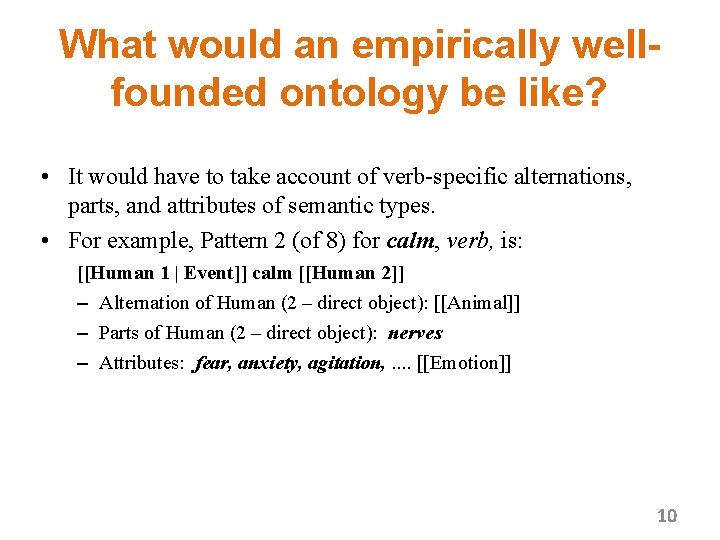 What would an empirically well-founded ontology be like?

• It would have to take account of verb-specific alternations, parts, and attributes of semantic types.

• For example, Pattern 2 (of 8) for calm, verb, is:

[[Human 1 | Event]] calm [[Human 2]]

– Alternation of Human (2 – direct object): [[Animal]]

– Parts of Human (2 – direct object): nerves

– Attributes: fear, anxiety, agitation, .... [[Emotion]]

10